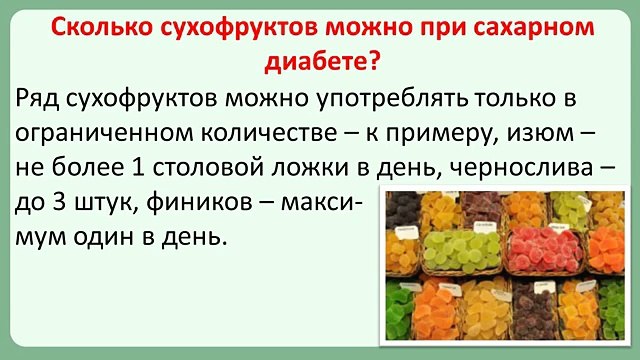 Сколько сухофруктов можно при сахарном диабете?

Ряд сухофруктов можно употреблять только в ограниченном количестве – к примеру, изюм – не более 1 столовой ложки в день, чернослива – до 3 штук, фиников – максимум один в день.